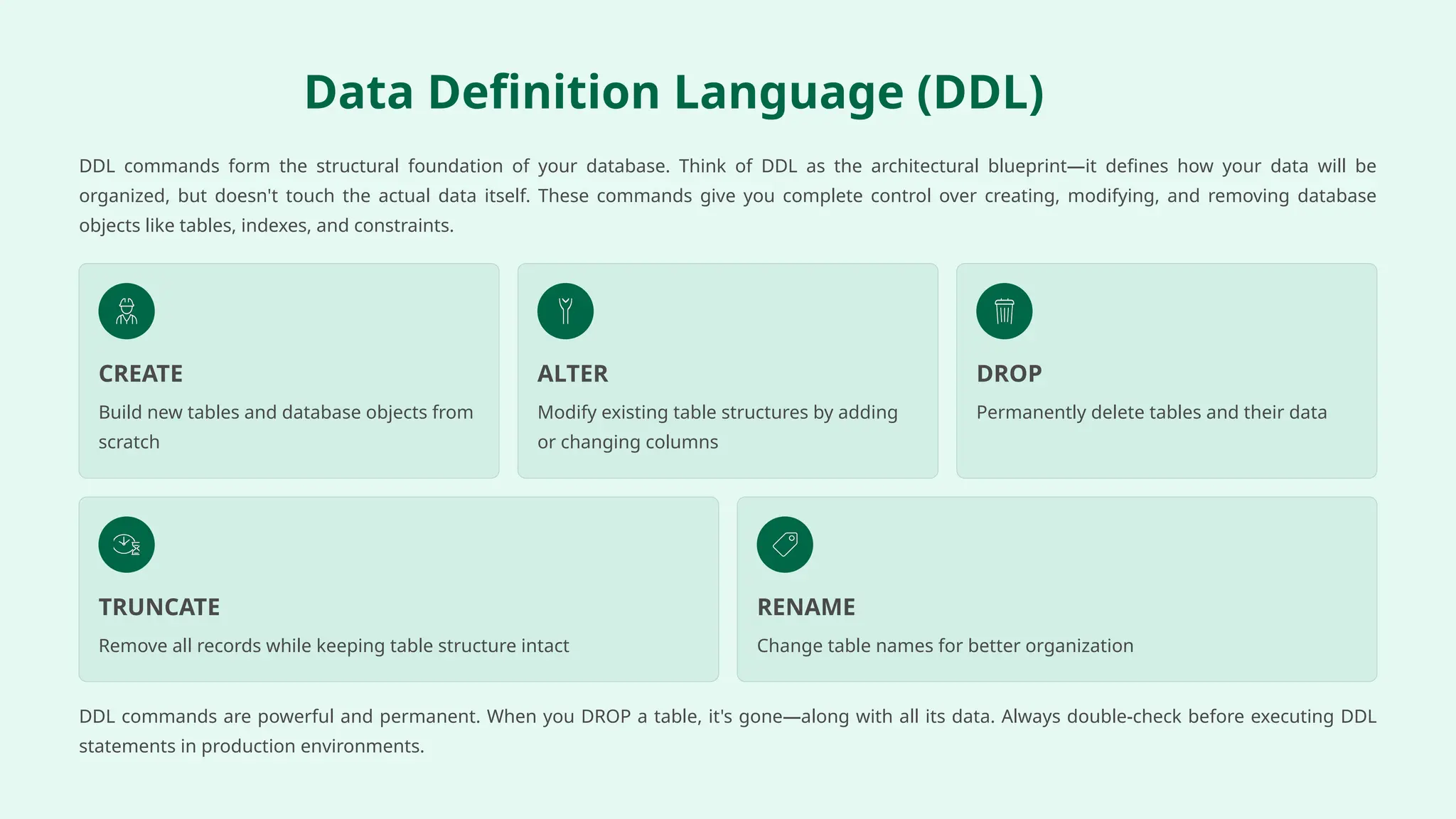 Data Definition Language (DDL)

DDL commands form the structural foundation of your database. Think of DDL as the architectural blueprint—it defines how your data will be organized, but doesn't touch the actual data itself. These commands give you complete control over creating, modifying, and removing database objects like tables, indexes, and constraints.

CREATE

Build new tables and database objects from scratch

ALTER

Modify existing table structures by adding or changing columns

DROP

Permanently delete tables and their data

TRUNCATE

Remove all records while keeping table structure intact

RENAME

Change table names for better organization

DDL commands are powerful and permanent. When you DROP a table, it's gone—along with all its data. Always double-check before executing DDL statements in production environments.